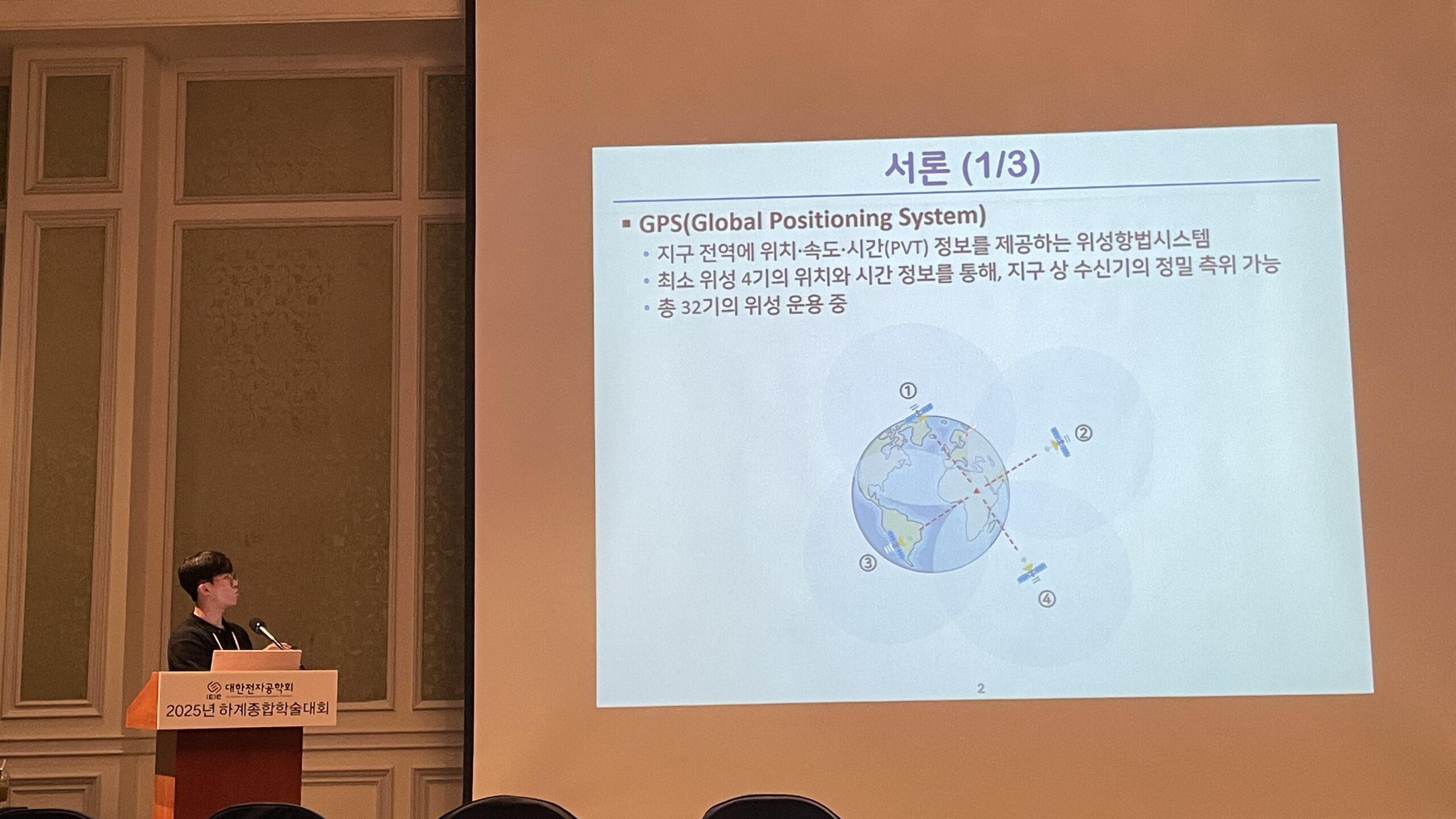 서론 (1/3)

▪ GPS(Global Positioning System)
• 지구 전역에 위치·속도·시간(PVT) 정보를 제공하는 위성항법시스템
• 최소 위성 4기의 위치와 시간 정보를 통해, 지구 상 수신기의 정밀 측위 가능
• 총 32기의 위성 운용 중

①
②
③
④

2

IEIE 대한전자공학회
2025년 하계종합학술대회